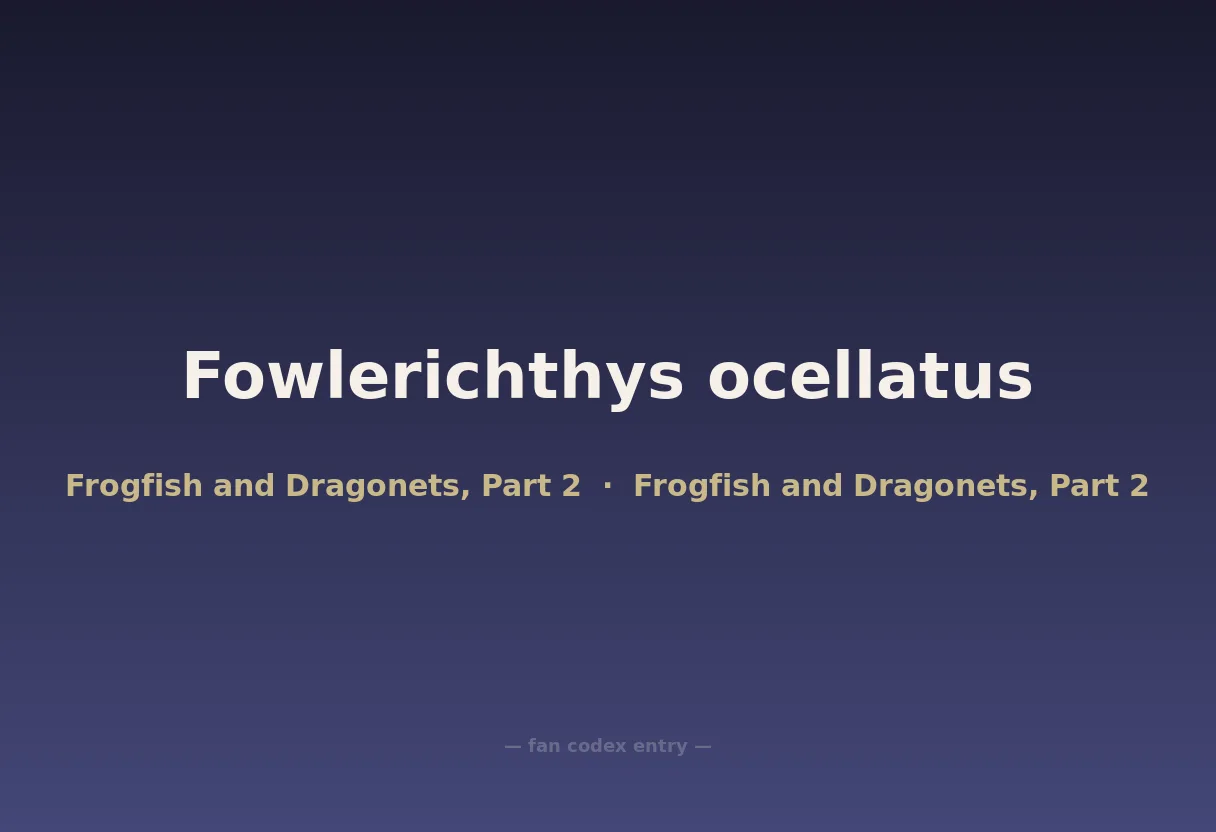 Fowlerichthys ocellatus

Frogfish and Dragonets, Part 2 · Frogfish and Dragonets, Part 2

— fan codex entry —